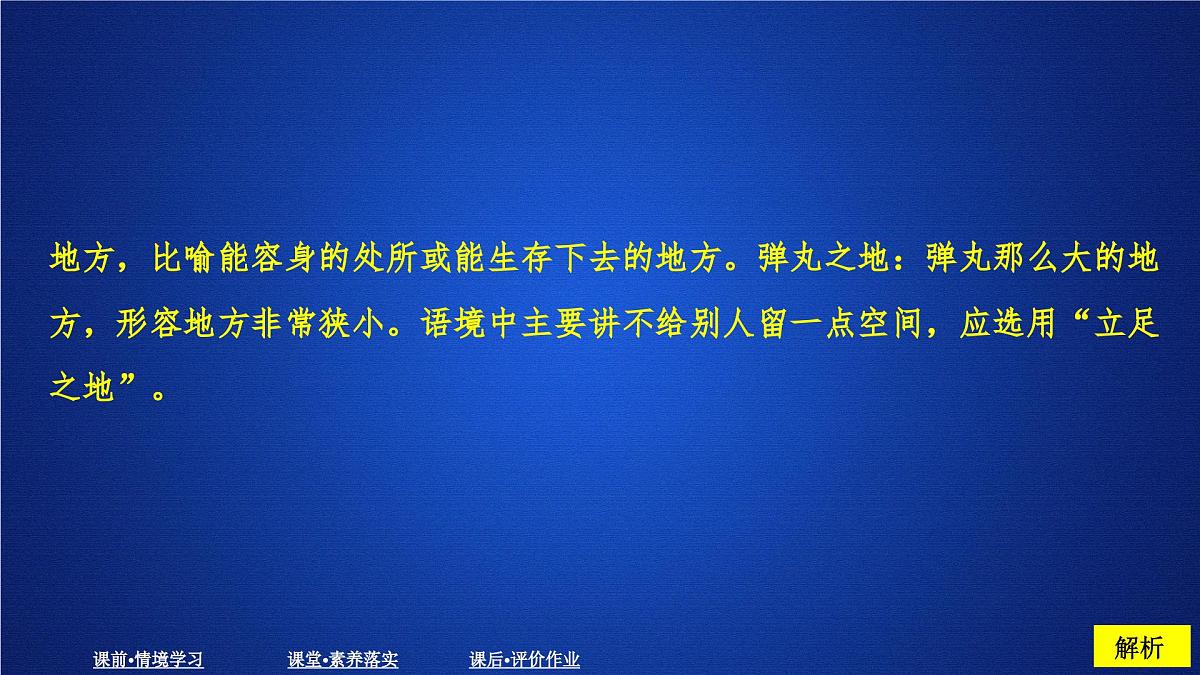 地方，比喻能容身的处所或能生存下去的地方。弹丸之地：弹丸那么大的地方，形容地方非常狭小。语境中主要讲不给别人留一点空间，应选用“立足之地”。

课前•情境学习　课堂•素养落实　课后•评价作业

解析